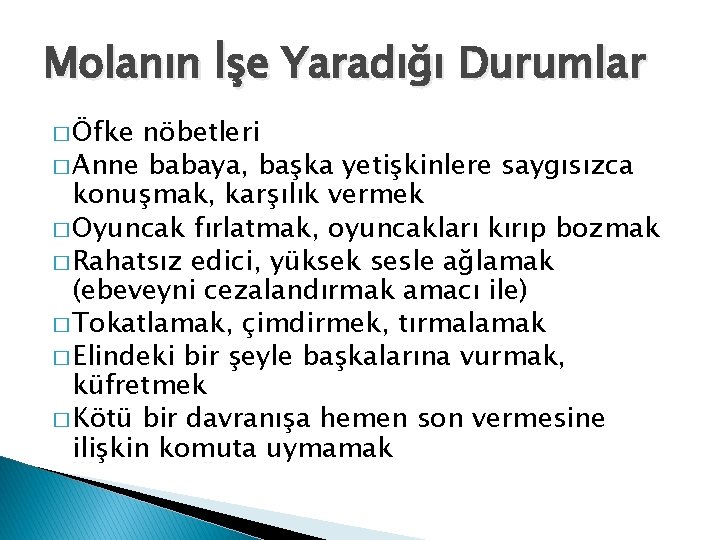 Molanın İşe Yaradığı Durumlar

□ Öfke nöbetleri
□ Anne babaya, başka yetişkinlere saygısızca konuşmak, karşılık vermek
□ Oyuncak fırlatmak, oyuncakları kırıp bozmak
□ Rahatsız edici, yüksek sesle ağlamak (ebeveyni cezalandırmak amacı ile)
□ Tokatlamak, çimdirmek, tırmalamak
□ Elindeki bir şeyle başkalarına vurmak, küfretmek
□ Kötü bir davranışa hemen son vermesine ilişkin komuta uymamak